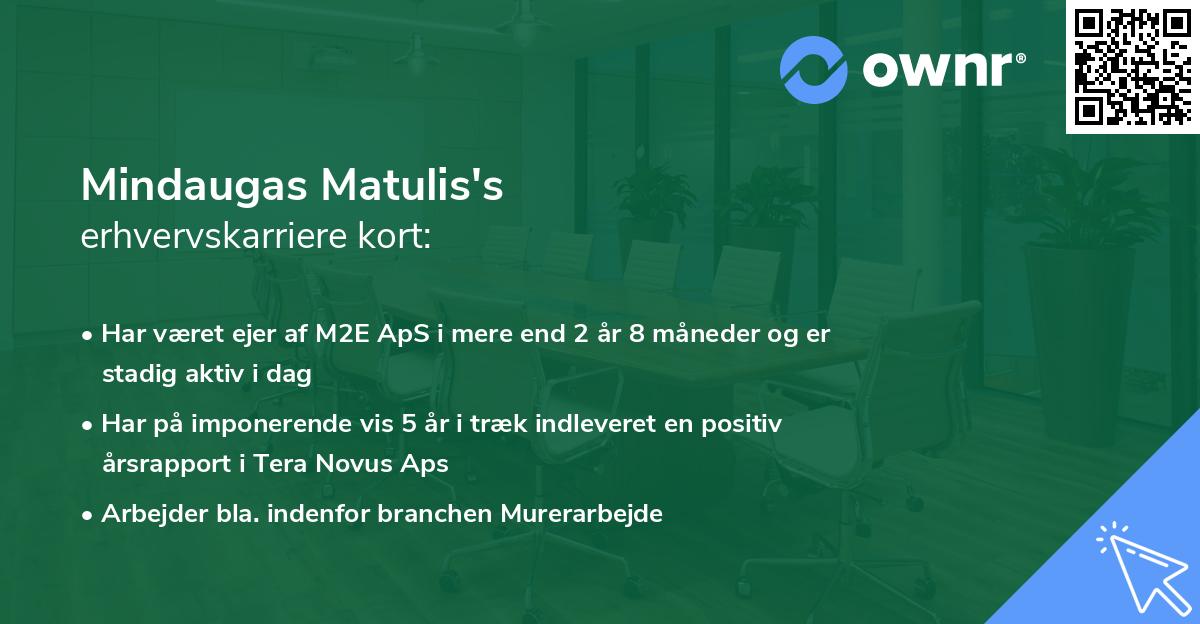 ownr®

Mindaugas Matulis's
erhvervskarriere kort:

• Har været ejer af M2E ApS i mere end 2 år 8 måneder og er stadig aktiv i dag

• Har på imponerende vis 5 år i træk indleveret en positiv årsrapport i Tera Novus Aps

• Arbejder bla. indenfor branchen Murerarbejde